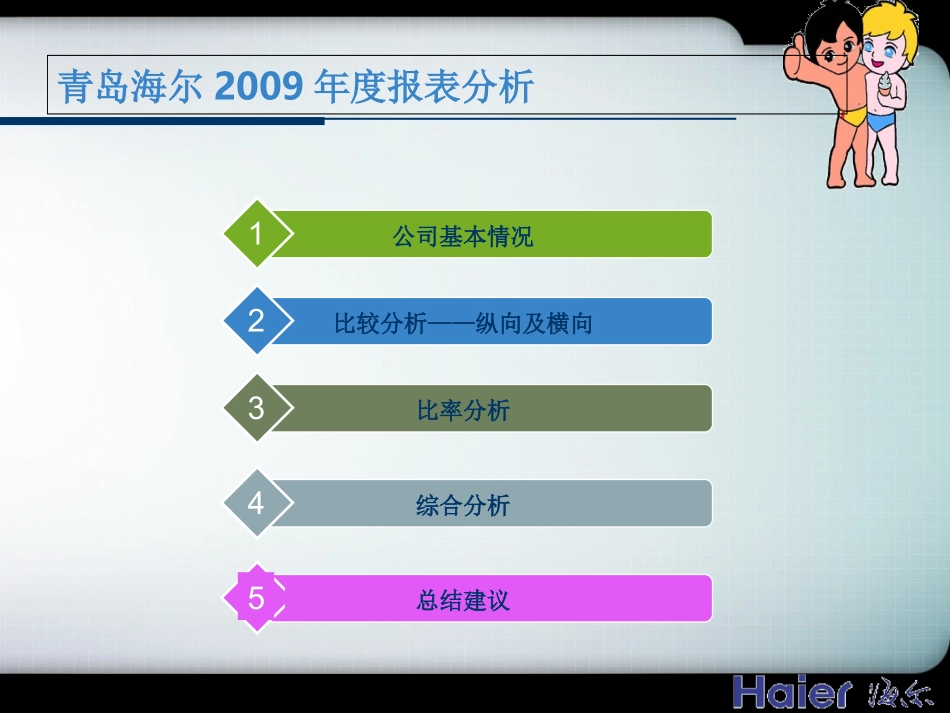 青岛海尔 2009 年度报表分析

1 公司基本情况

2 比较分析——纵向及横向

3 比率分析

4 综合分析

5 总结建议

Haier 海尔